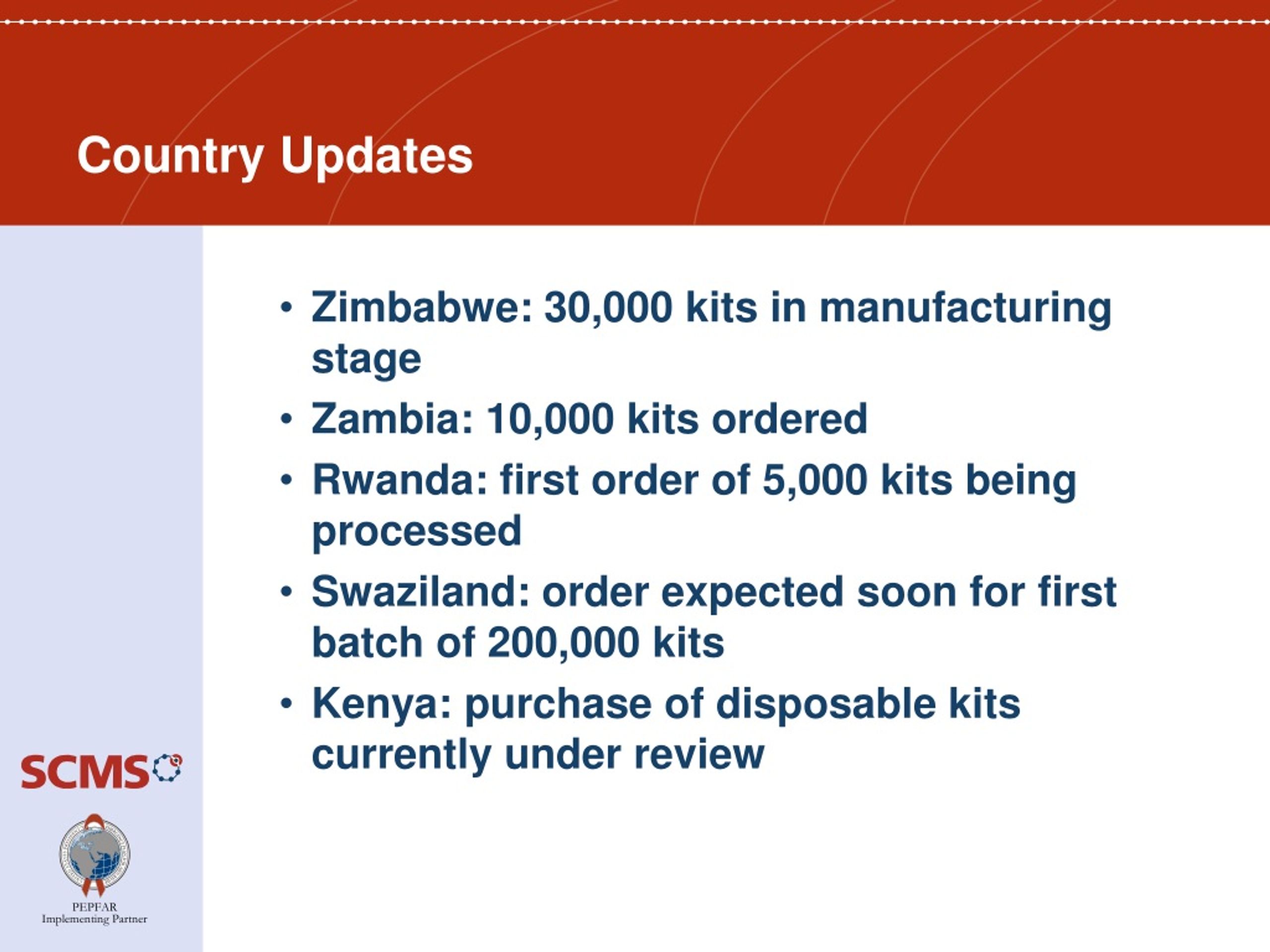 Country Updates

• Zimbabwe: 30,000 kits in manufacturing stage

• Zambia: 10,000 kits ordered

• Rwanda: first order of 5,000 kits being processed

• Swaziland: order expected soon for first batch of 200,000 kits

• Kenya: purchase of disposable kits currently under review

SCMS

PEPFAR
Implementing Partner